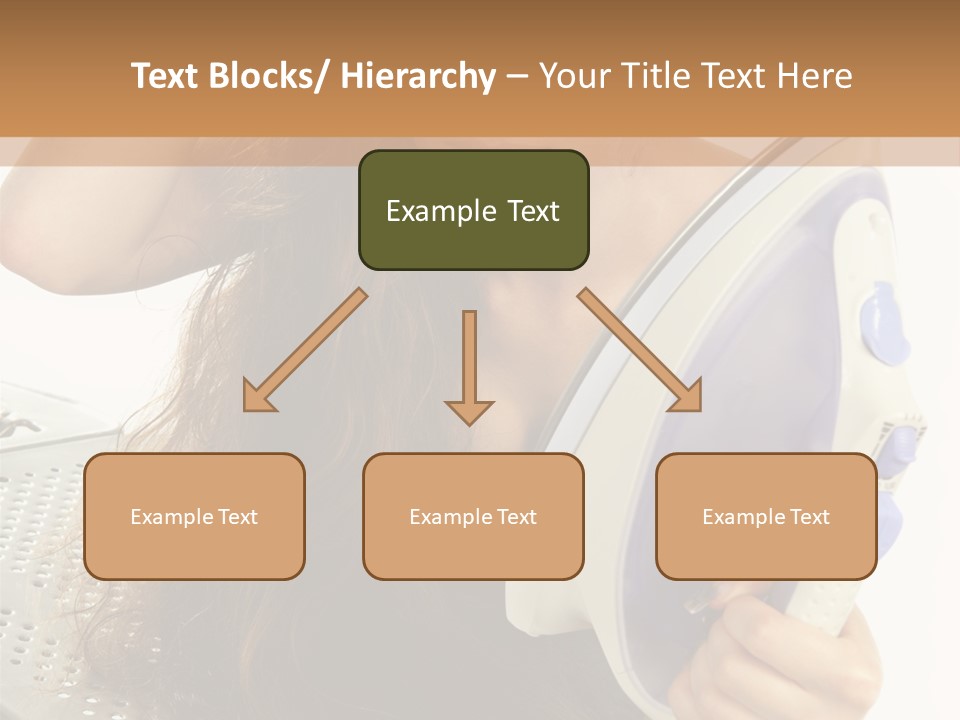 Text Blocks/ Hierarchy – Your Title Text Here

Example Text

Example Text

Example Text

Example Text